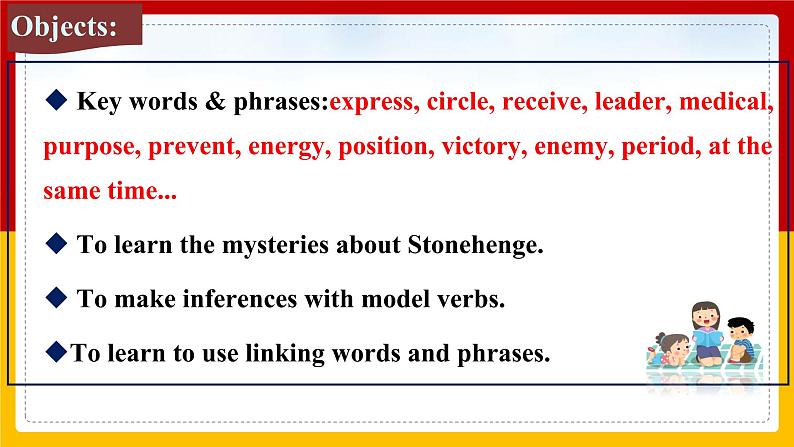 Objects:

◆ Key words & phrases:express, circle, receive, leader, medical, purpose, prevent, energy, position, victory, enemy, period, at the same time...

◆ To learn the mysteries about Stonehenge.

◆ To make inferences with model verbs.

◆To learn to use linking words and phrases.